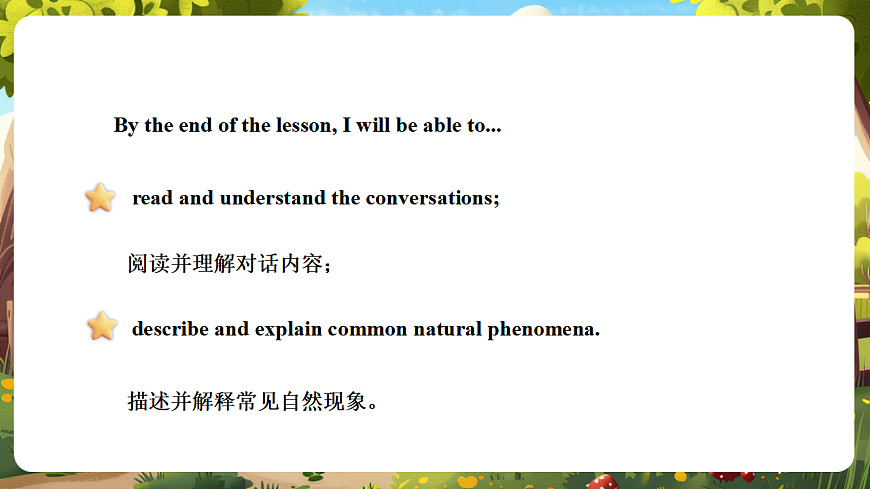 By the end of the lesson, I will be able to...

read and understand the conversations;

阅读并理解对话内容；

describe and explain common natural phenomena.

描述并解释常见自然现象。